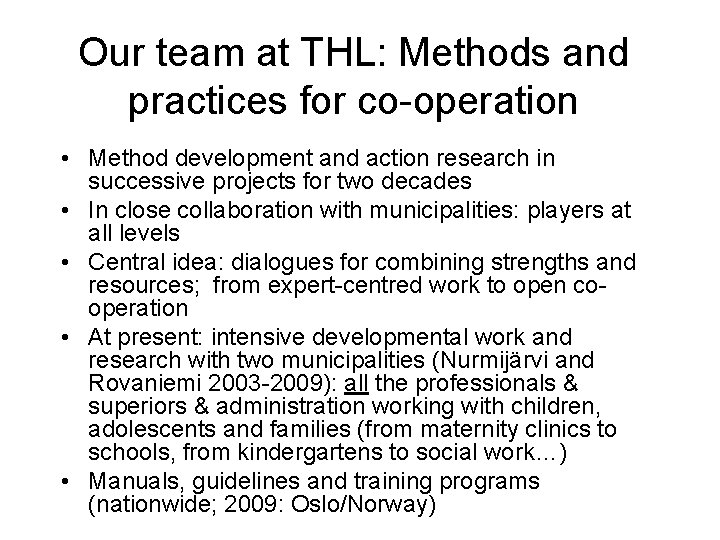 Our team at THL: Methods and practices for co-operation

• Method development and action research in successive projects for two decades
• In close collaboration with municipalities: players at all levels
• Central idea: dialogues for combining strengths and resources; from expert-centred work to open co-operation
• At present: intensive developmental work and research with two municipalities (Nurmijärvi and Rovaniemi 2003-2009): all the professionals & superiors & administration working with children, adolescents and families (from maternity clinics to schools, from kindergartens to social work…)
• Manuals, guidelines and training programs (nationwide; 2009: Oslo/Norway)